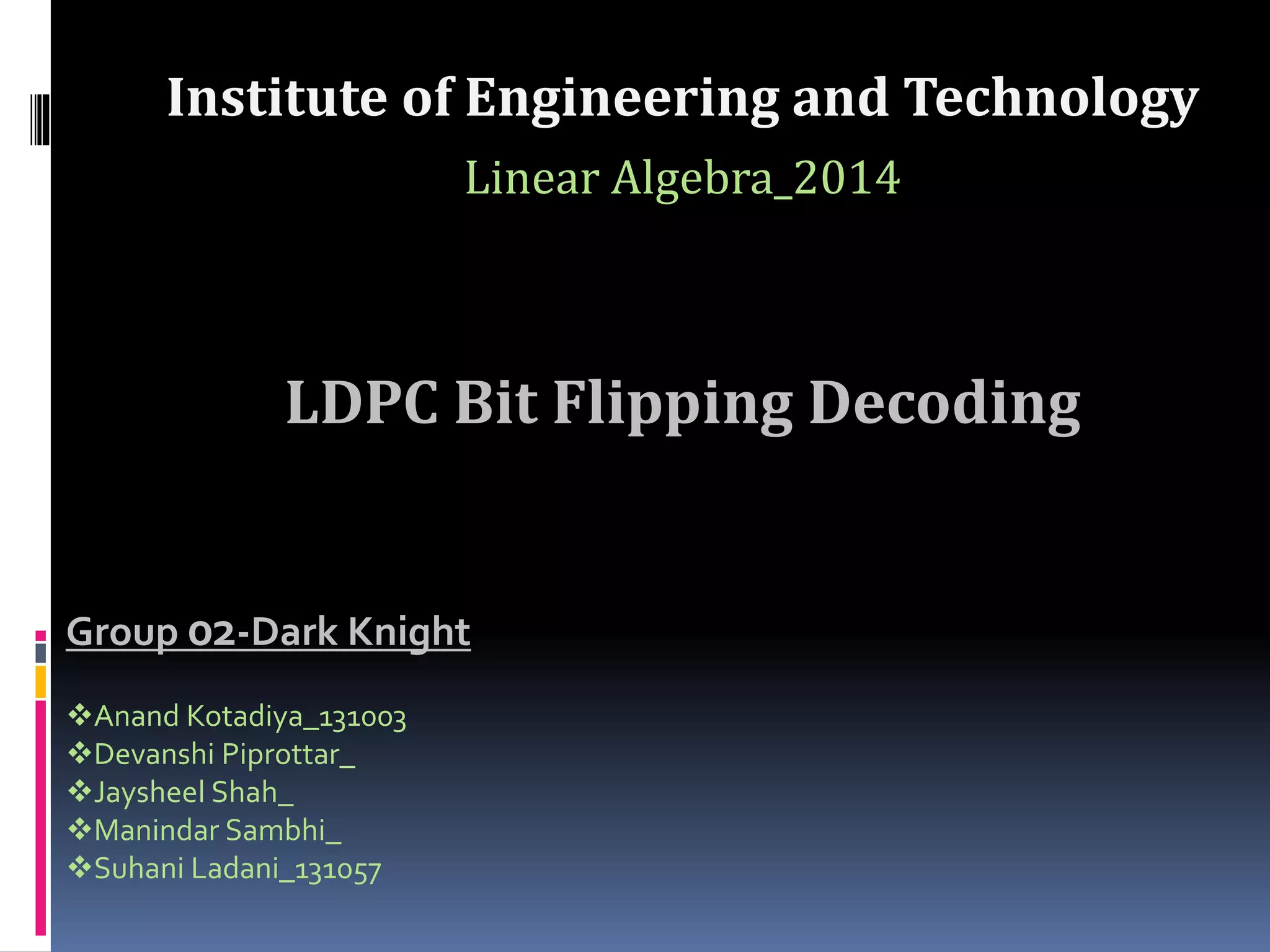 Institute of Engineering and Technology

Linear Algebra_2014

LDPC Bit Flipping Decoding

Group 02-Dark Knight

❖Anand Kotadiya_131003
❖Devanshi Piprottar_
❖Jaysheel Shah_
❖Manindar Sambhi_
❖Suhani Ladani_131057